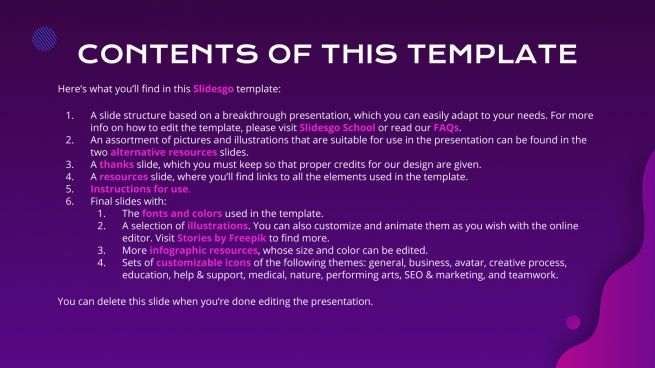 CONTENTS OF THIS TEMPLATE

Here's what you'll find in this Slidesgo template:

1. A slide structure based on a breakthrough presentation, which you can easily adapt to your needs. For more info on how to edit the template, please visit Slidesgo School or read our FAQs.
2. An assortment of pictures and illustrations that are suitable for use in the presentation can be found in the two alternative resources slides.
3. A thanks slide, which you must keep so that proper credits for our design are given.
4. A resources slide, where you'll find links to all the elements used in the template.
5. Instructions for use.
6. Final slides with:
   1. The fonts and colors used in the template.
   2. A selection of illustrations. You can also customize and animate them as you wish with the online editor. Visit Stories by Freepik to find more.
   3. More infographic resources, whose size and color can be edited.
   4. Sets of customizable icons of the following themes: general, business, avatar, creative process, education, help & support, medical, nature, performing arts, SEO & marketing, and teamwork.

You can delete this slide when you're done editing the presentation.